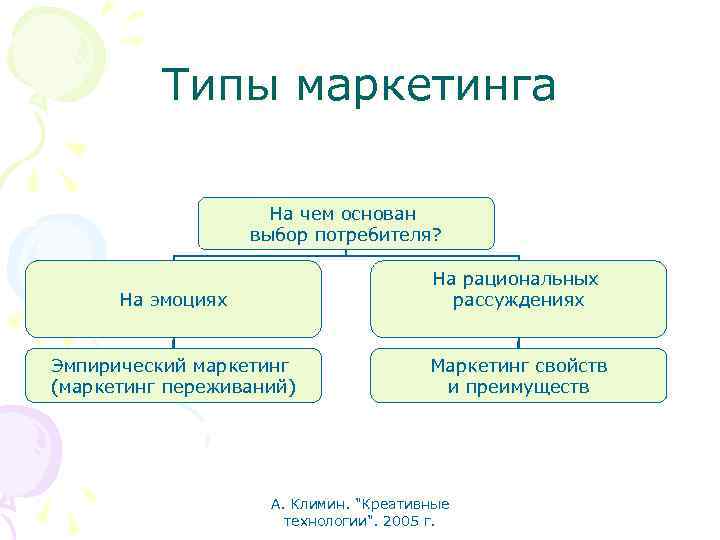 Типы маркетинга

На чем основан выбор потребителя?

На эмоциях

На рациональных рассуждениях

Эмпирический маркетинг (маркетинг переживаний)

Маркетинг свойств и преимуществ

А. Климин. "Креативные технологии". 2005 г.